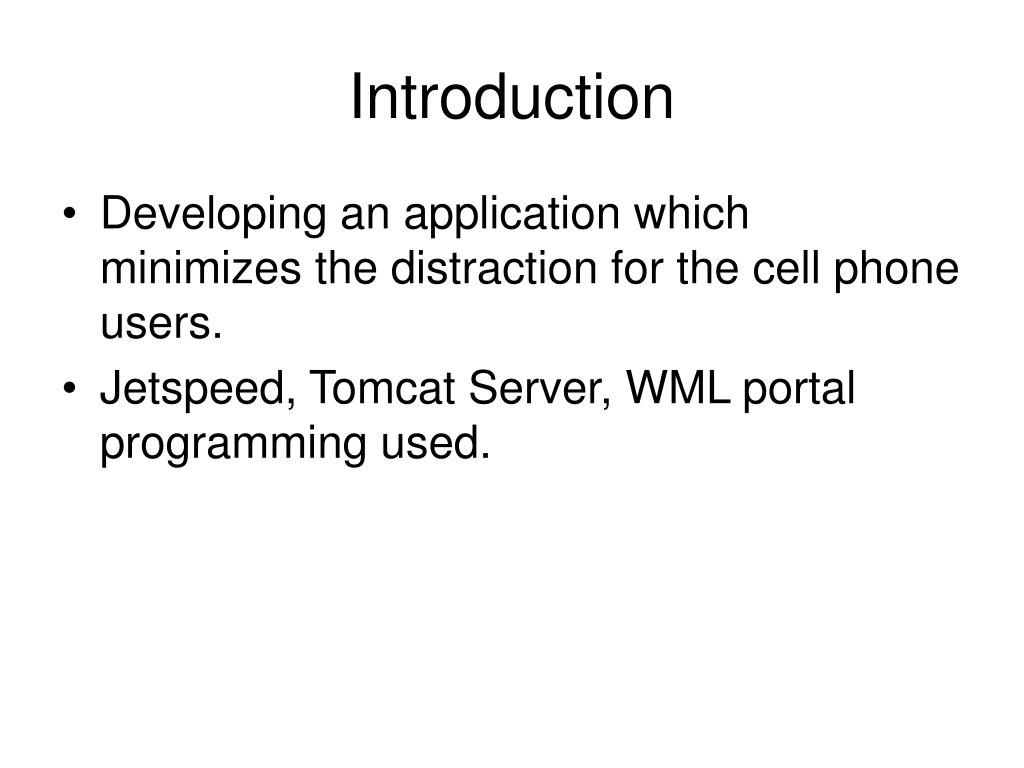 Introduction

• Developing an application which minimizes the distraction for the cell phone users.
• Jetspeed, Tomcat Server, WML portal programming used.